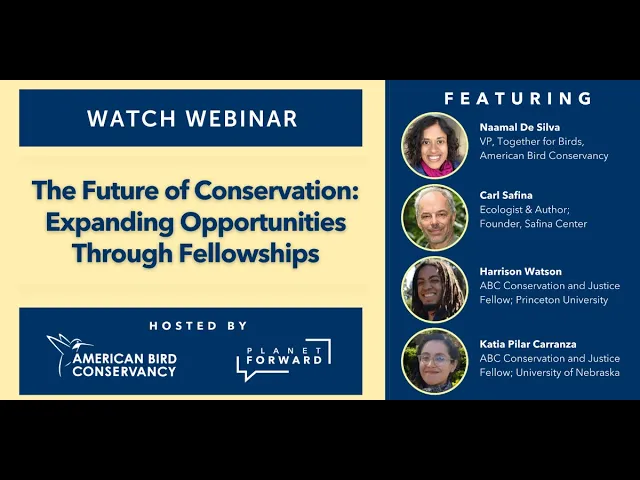 WATCH WEBINAR

The Future of Conservation: Expanding Opportunities Through Fellowships

HOSTED BY

AMERICAN BIRD CONSERVANCY

PLANET FORWARD

FEATURING

Naamal De Silva
VP, Together for Birds, American Bird Conservancy

Carl Safina
Ecologist & Author; Founder, Safina Center

Harrison Watson
ABC Conservation and Justice Fellow; Princeton University

Katia Pilar Carranza
ABC Conservation and Justice Fellow; University of Nebraska